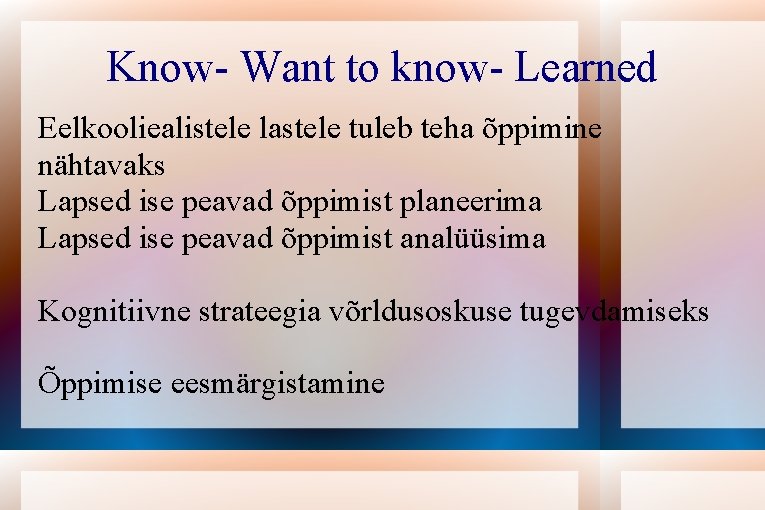 Know- Want to know- Learned

Eelkooliealistele lastele tuleb teha õppimine nähtavaks
Lapsed ise peavad õppimist planeerima
Lapsed ise peavad õppimist analüüsima

Kognitiivne strateegia võrldusoskuse tugevdamiseks

Õppimise eesmärgistamine